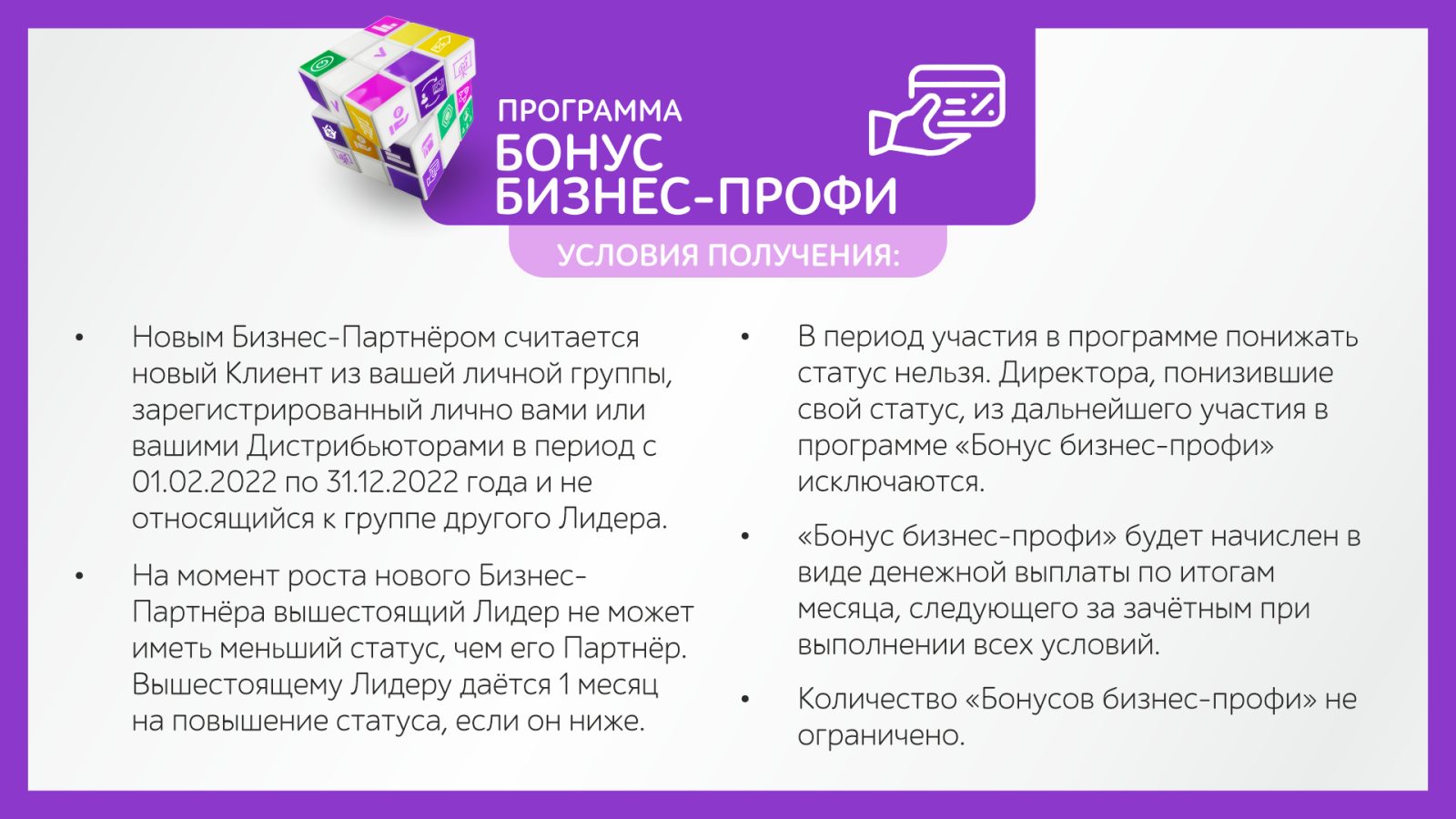 ПРОГРАММА
БОНУС
БИЗНЕС-ПРОФИ

УСЛОВИЯ ПОЛУЧЕНИЯ:

• Новым Бизнес-Партнёром считается новый Клиент из вашей личной группы, зарегистрированный лично вами или вашими Дистрибьюторами в период с 01.02.2022 по 31.12.2022 года и не относящийся к группе другого Лидера.

• На момент роста нового Бизнес-Партнёра вышестоящий Лидер не может иметь меньший статус, чем его Партнёр. Вышестоящему Лидеру даётся 1 месяц на повышение статуса, если он ниже.

• В период участия в программе понижать статус нельзя. Директора, понизившие свой статус, из дальнейшего участия в программе «Бонус бизнес-профи» исключаются.

• «Бонус бизнес-профи» будет начислен в виде денежной выплаты по итогам месяца, следующего за зачётным при выполнении всех условий.

• Количество «Бонусов бизнес-профи» не ограничено.